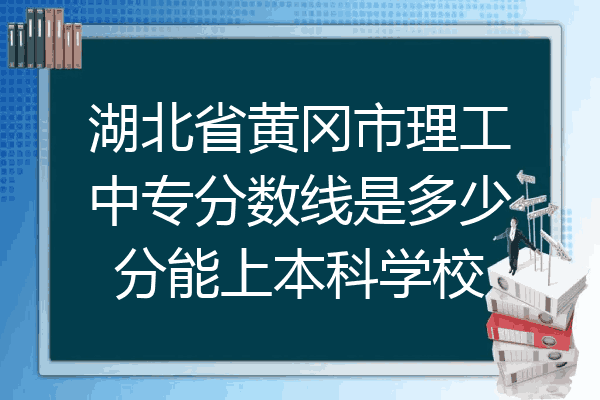 湖北省黄冈市理工中专分数线是多少分能上本科学校